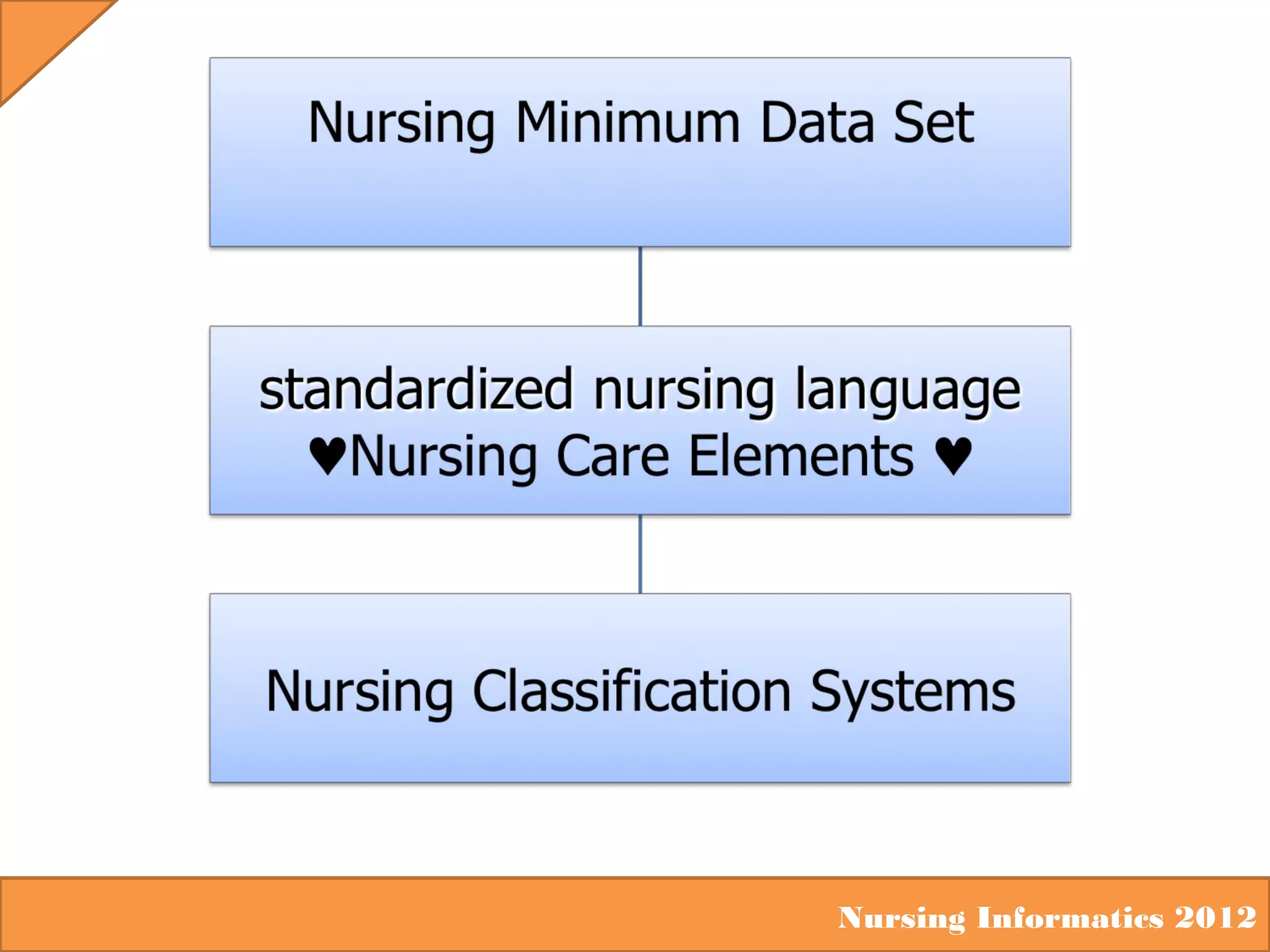 Nursing Minimum Data Set

standardized nursing language
♥Nursing Care Elements ♥

Nursing Classification Systems

Nursing Informatics 2012